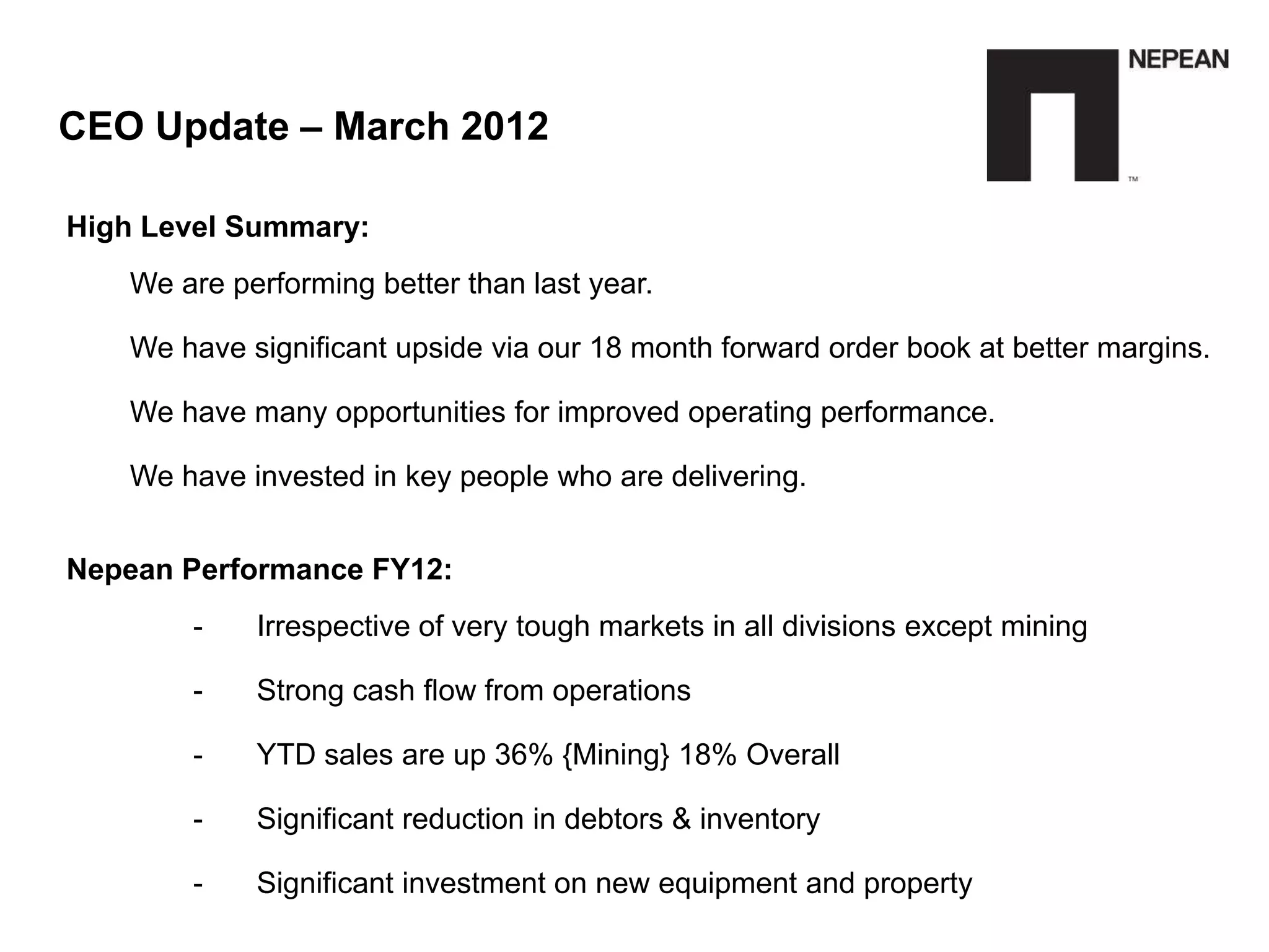 NEPEAN

™

CEO Update – March 2012

High Level Summary:

We are performing better than last year.

We have significant upside via our 18 month forward order book at better margins.

We have many opportunities for improved operating performance.

We have invested in key people who are delivering.

Nepean Performance FY12:

- Irrespective of very tough markets in all divisions except mining

- Strong cash flow from operations

- YTD sales are up 36% {Mining} 18% Overall

- Significant reduction in debtors & inventory

- Significant investment on new equipment and property